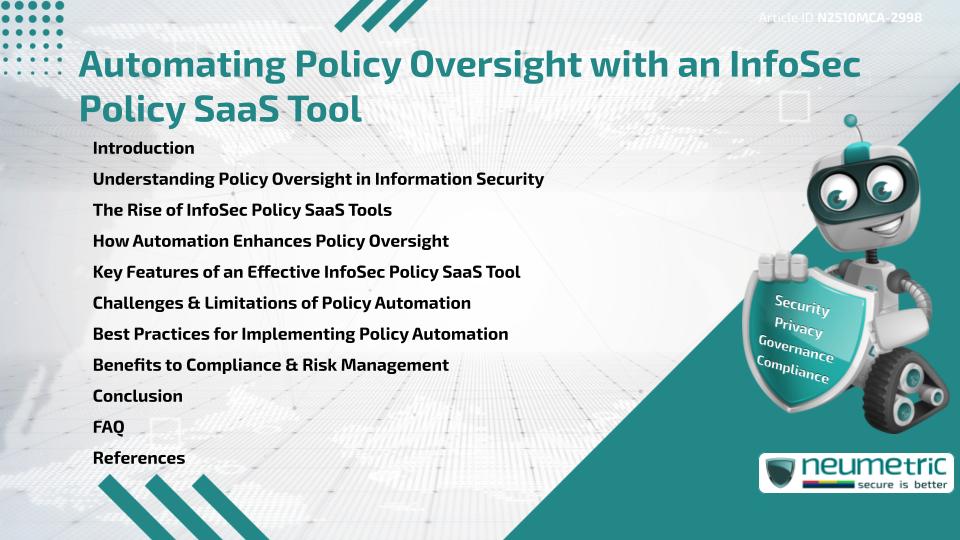 Article ID N2510MCA-2998

Automating Policy Oversight with an InfoSec Policy SaaS Tool

Introduction

Understanding Policy Oversight in Information Security

The Rise of InfoSec Policy SaaS Tools

How Automation Enhances Policy Oversight

Key Features of an Effective InfoSec Policy SaaS Tool

Challenges & Limitations of Policy Automation

Best Practices for Implementing Policy Automation

Benefits to Compliance & Risk Management

Conclusion

FAQ

References

Security
Privacy
Governance
Compliance

neumetric
secure is better